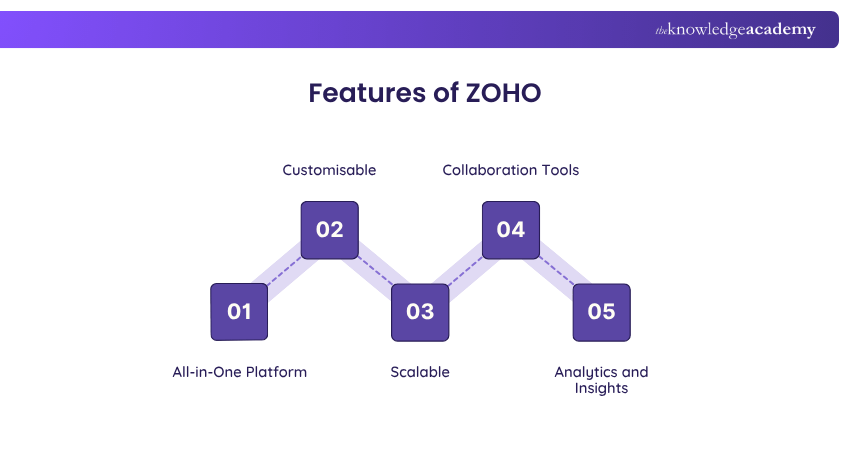 theknowledgeacademy

Features of ZOHO

Customisable

Collaboration Tools

02

04

01

03

05

All-in-One Platform

Scalable

Analytics and Insights